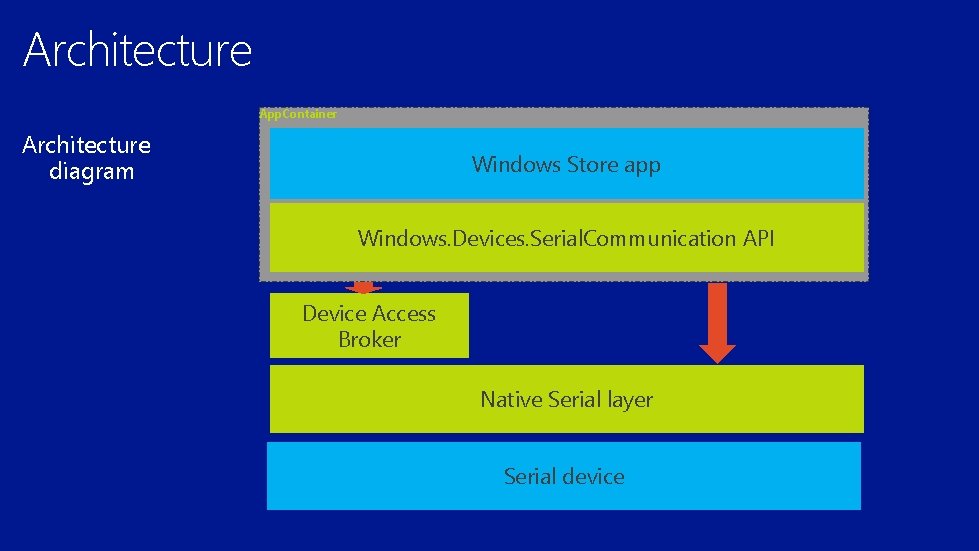 Architecture

Architecture diagram

AppContainer

Windows Store app

Windows.Devices.SerialCommunication API

Device Access Broker

Native Serial layer

Serial device